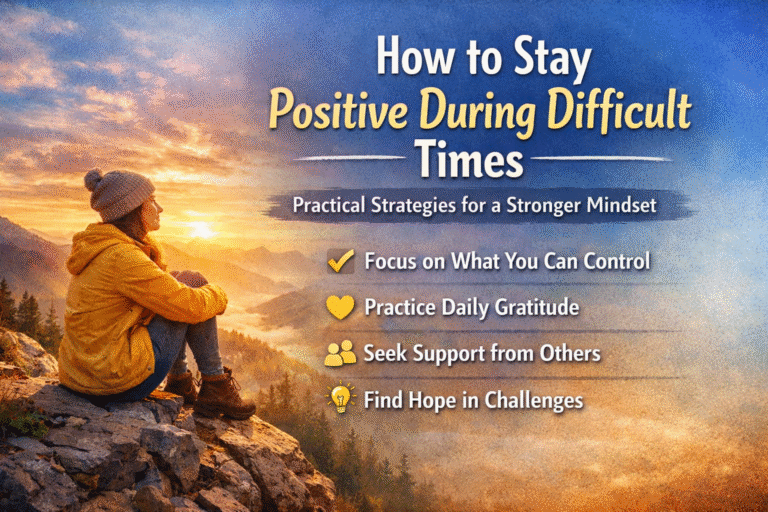 How to Stay
Positive During Difficult
Times

Practical Strategies for a Stronger Mindset

Focus on What You Can Control

Practice Daily Gratitude

Seek Support from Others

Find Hope in Challenges